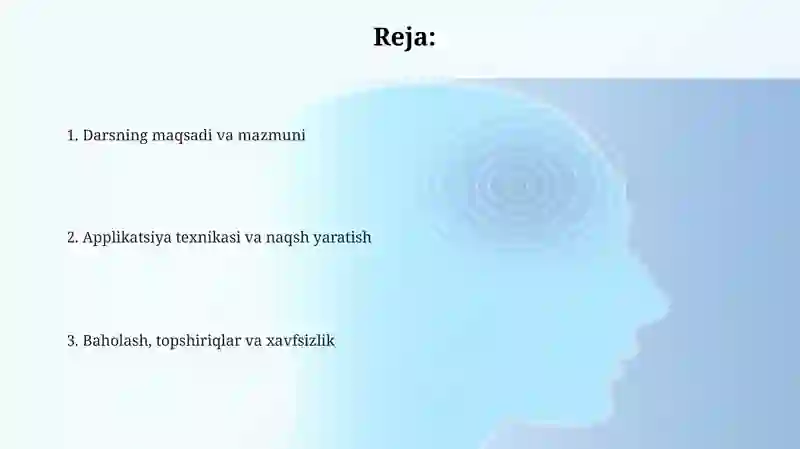 Reja:

1. Darsning maqsadi va mazmuni

2. Applikatsiya texnikasi va naqsh yaratish

3. Baholash, topshiriqlar va xavfsizlik